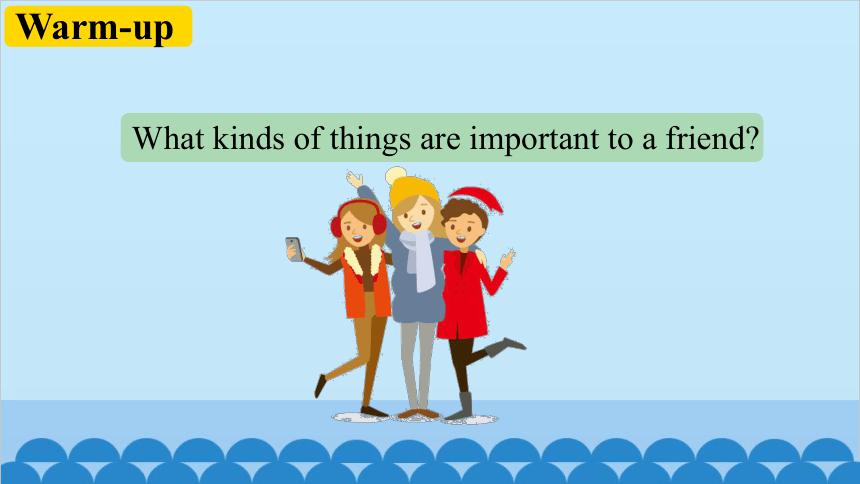 Warm-up

What kinds of things are important to a friend?